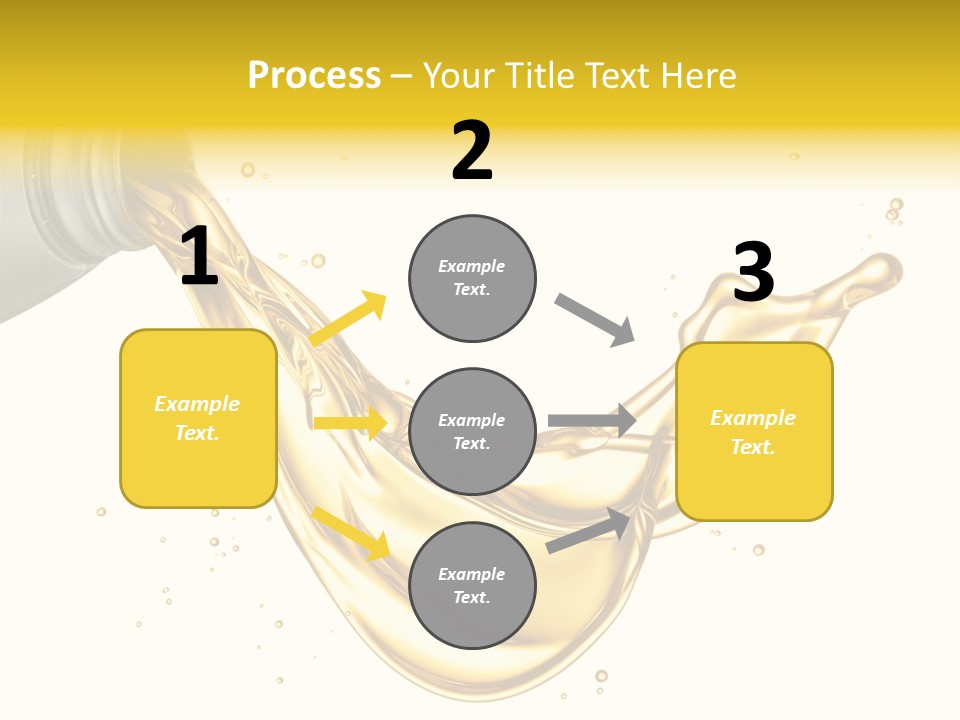 Process – Your Title Text Here

1

Example Text.

2

Example Text.

Example Text.

Example Text.

3

Example Text.